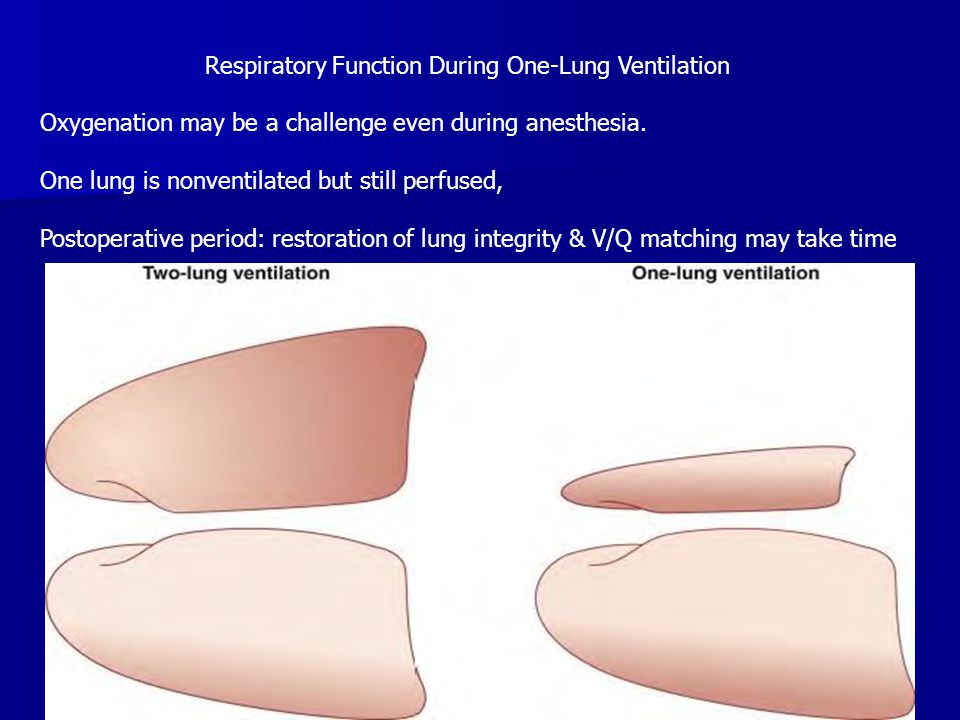 Respiratory Function During One-Lung Ventilation

Oxygenation may be a challenge even during anesthesia.

One lung is nonventilated but still perfused,

Postoperative period: restoration of lung integrity & V/Q matching may take time

Two-lung ventilation

One-lung ventilation